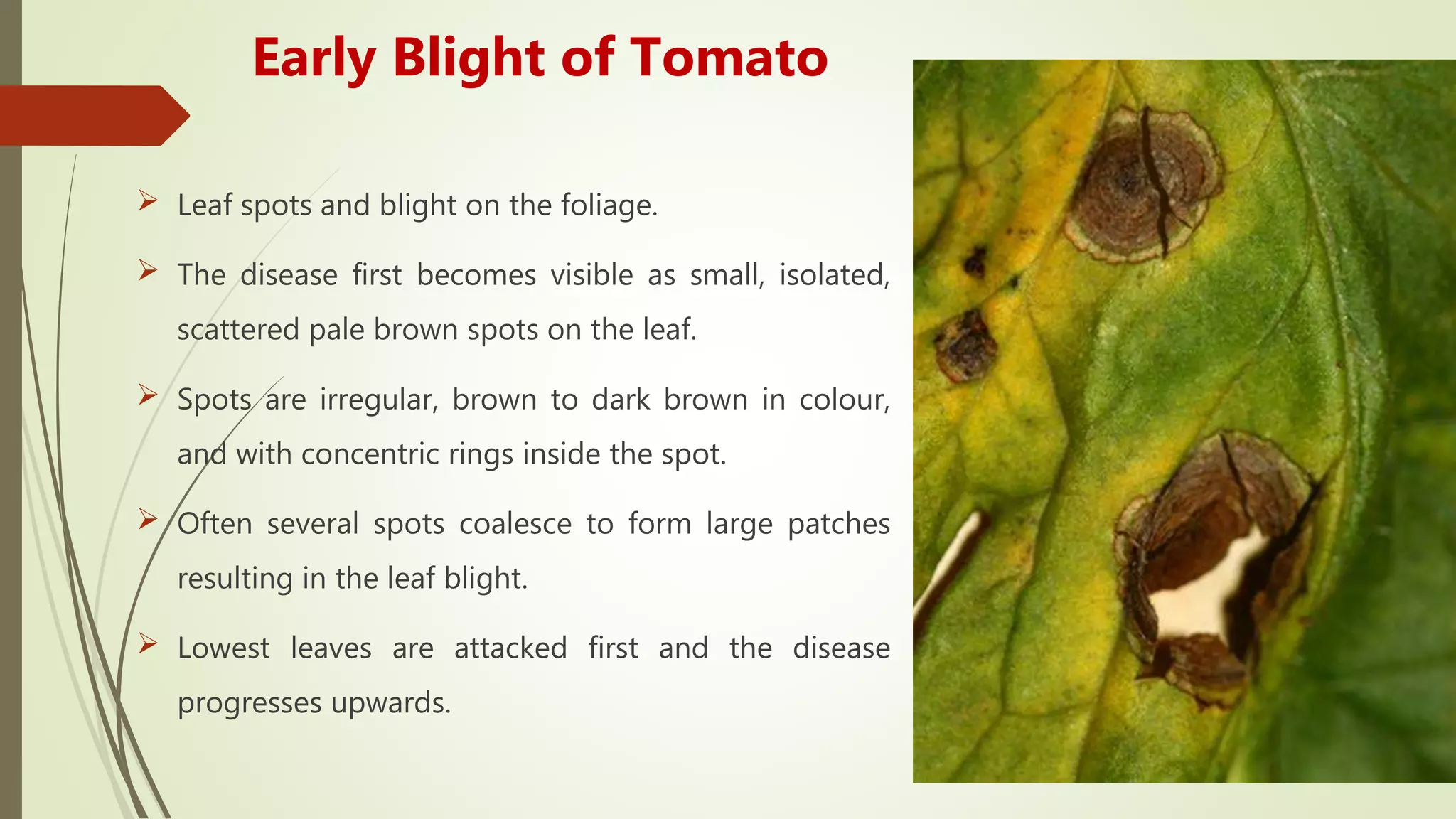 Early Blight of Tomato

➢ Leaf spots and blight on the foliage.

➢ The disease first becomes visible as small, isolated, scattered pale brown spots on the leaf.

➢ Spots are irregular, brown to dark brown in colour, and with concentric rings inside the spot.

➢ Often several spots coalesce to form large patches resulting in the leaf blight.

➢ Lowest leaves are attacked first and the disease progresses upwards.